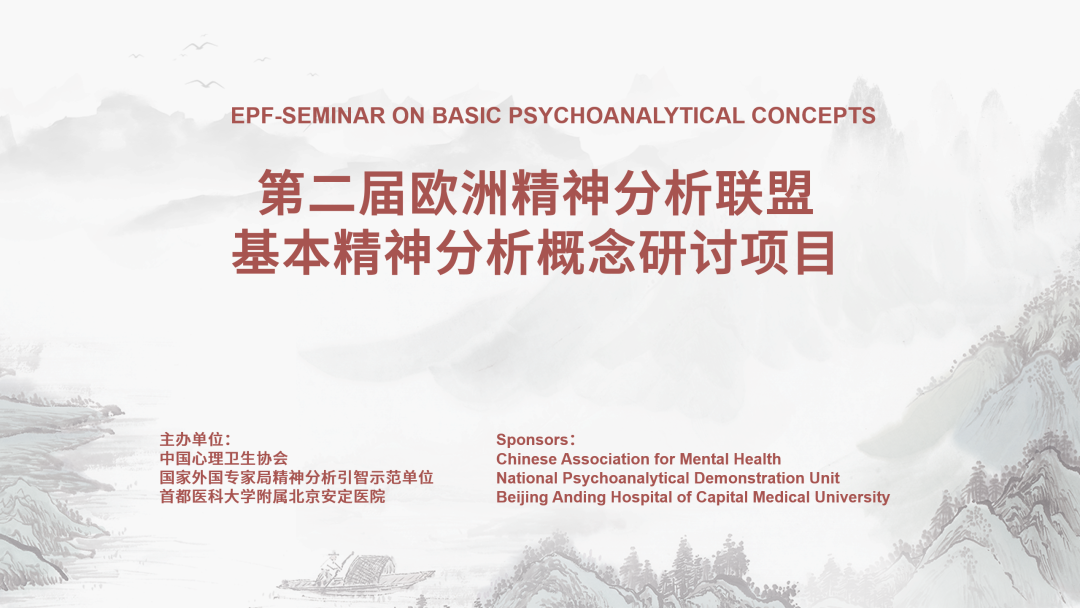 EPF-SEMINAR ON BASIC PSYCHOANALYTICAL CONCEPTS

第二届欧洲精神分析联盟
基本精神分析概念研讨项目

主办单位：
中国心理卫生协会
国家外国专家局精神分析引智示范单位
首都医科大学附属北京安定医院

Sponsors：
Chinese Association for Mental Health
National Psychoanalytical Demonstration Unit
Beijing Anding Hospital of Capital Medical University